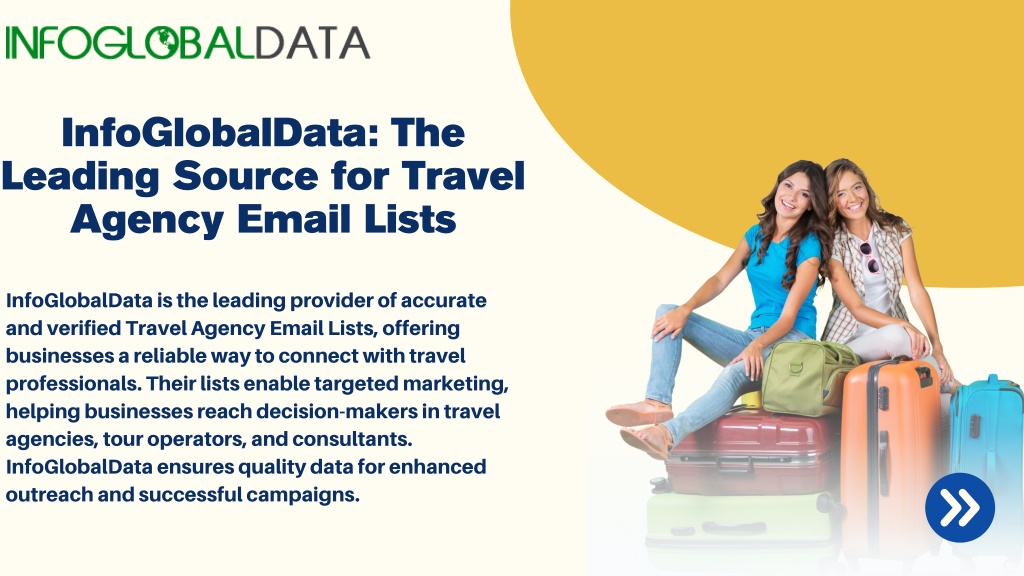 INFOGLOBALDATA

InfoGlobalData: The Leading Source for Travel Agency Email Lists

InfoGlobalData is the leading provider of accurate and verified Travel Agency Email Lists, offering businesses a reliable way to connect with travel professionals. Their lists enable targeted marketing, helping businesses reach decision-makers in travel agencies, tour operators, and consultants. InfoGlobalData ensures quality data for enhanced outreach and successful campaigns.